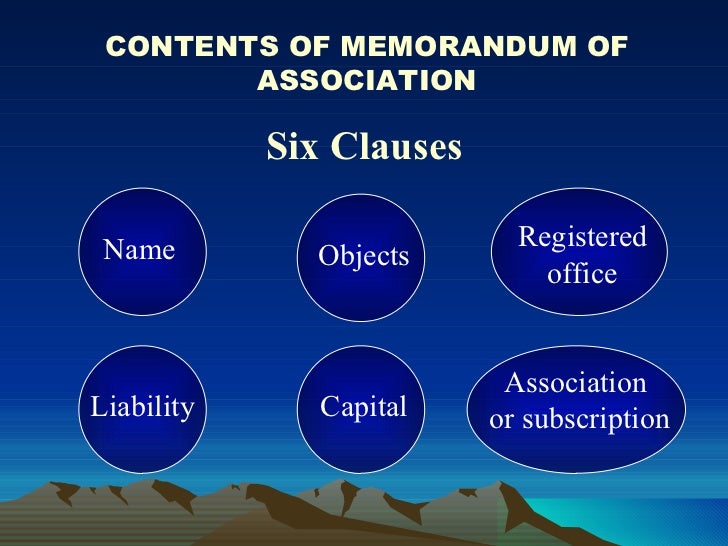 CONTENTS OF MEMORANDUM OF ASSOCIATION

Six Clauses

Name

Objects

Registered office

Liability

Capital

Association or subscription